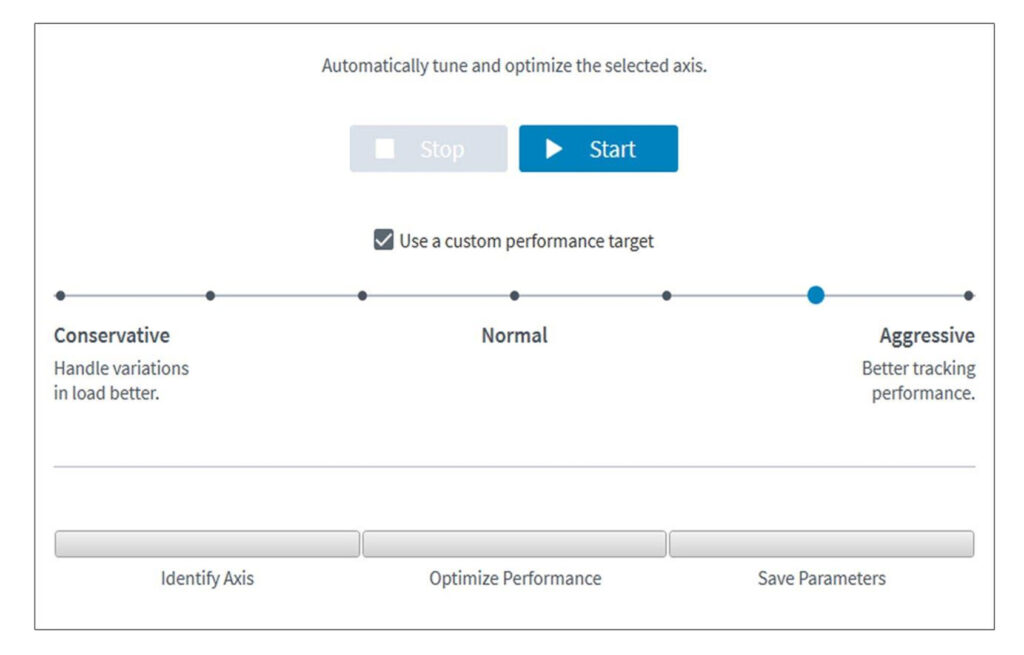 Automatically tune and optimize the selected axis.

Stop

Start

Use a custom performance target

Conservative
Handle variations in load better.

Normal

Aggressive
Better tracking performance.

Identify Axis

Optimize Performance

Save Parameters